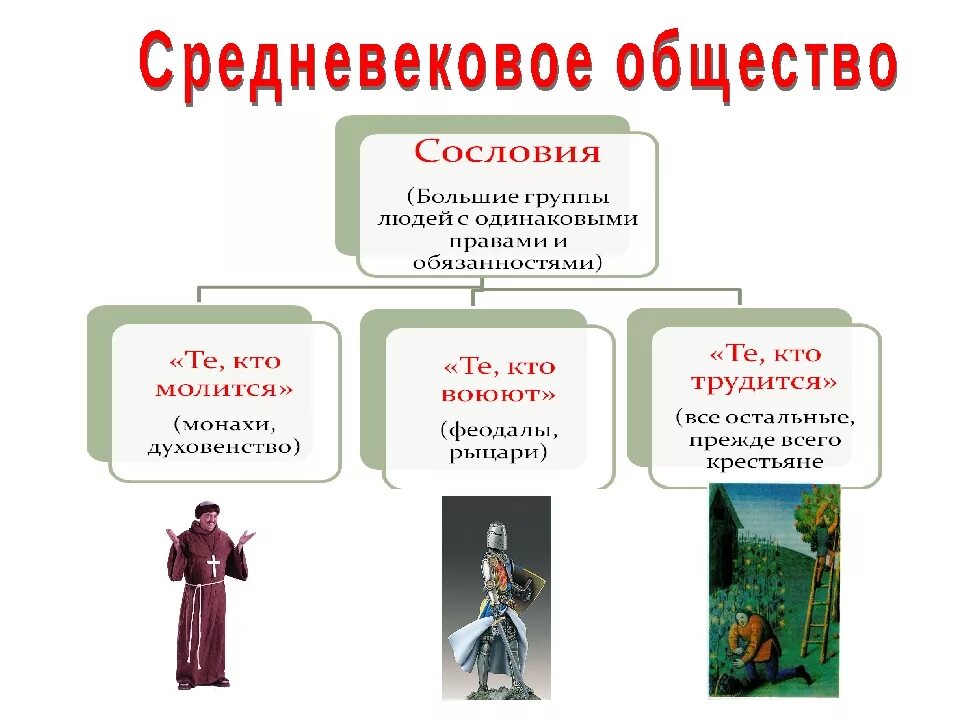 Средневековое общество

Сословия

(Большие группы людей с одинаковыми правами и обязанностями)

«Те, кто молится»

(монахи, духовенство)

«Те, кто воюют»

(феодалы, рыцари)

«Те, кто трудится»

(все остальные, прежде всего крестьяне